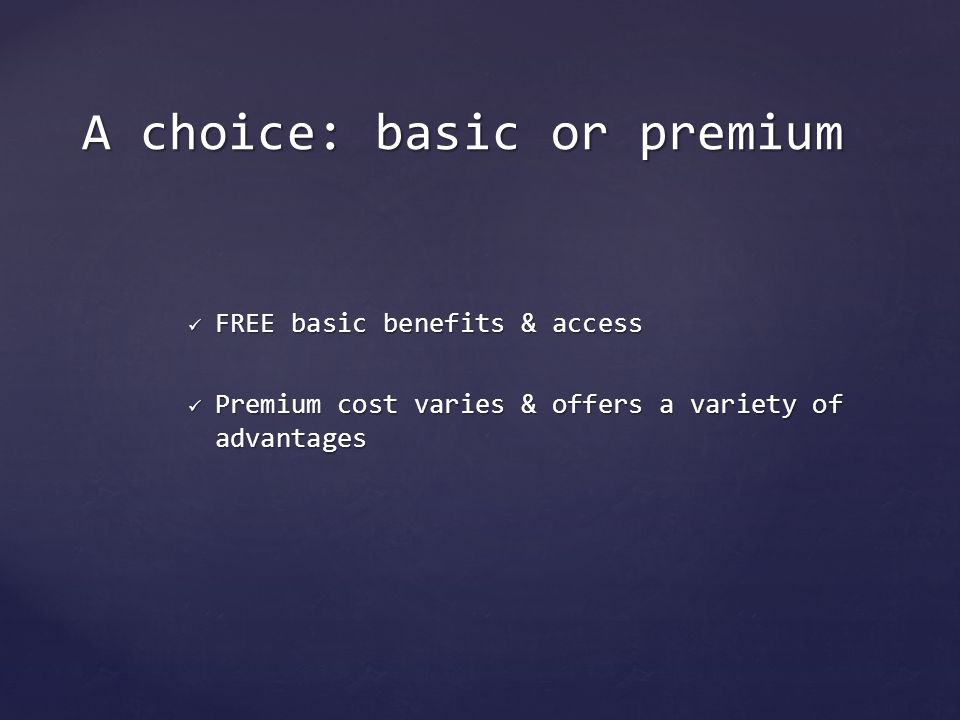 A choice: basic or premium

✓ FREE basic benefits & access

✓ Premium cost varies & offers a variety of advantages